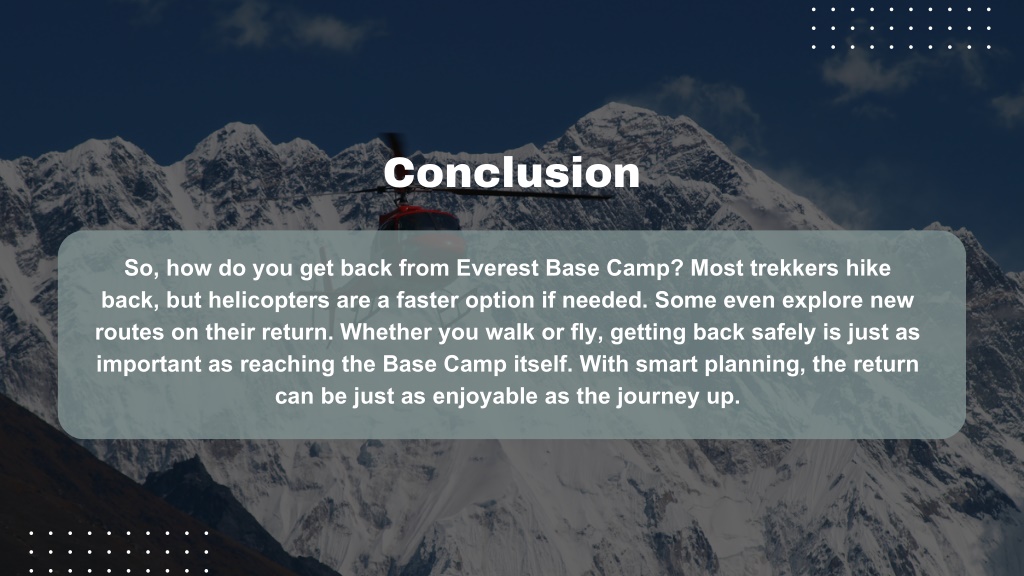 Conclusion

So, how do you get back from Everest Base Camp? Most trekkers hike back, but helicopters are a faster option if needed. Some even explore new routes on their return. Whether you walk or fly, getting back safely is just as important as reaching the Base Camp itself. With smart planning, the return can be just as enjoyable as the journey up.